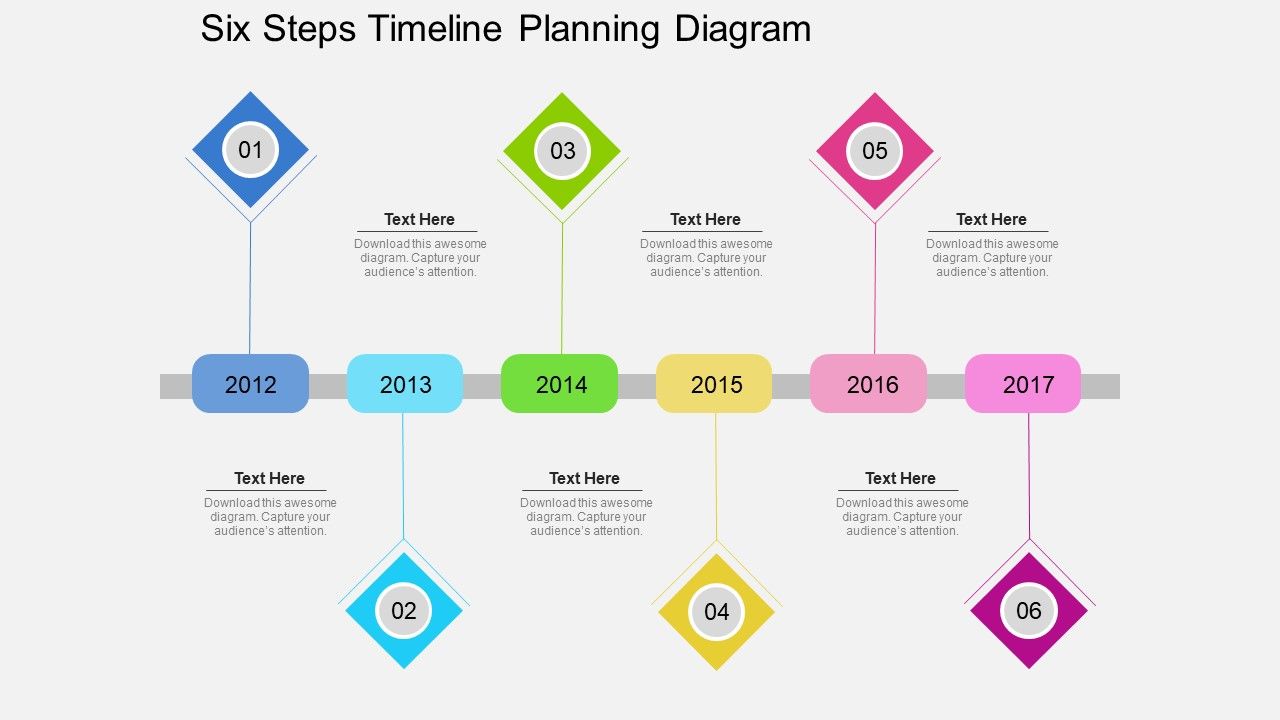 Six Steps Timeline Planning Diagram

01

03

05

Text Here
Download this awesome diagram. Capture your audience's attention.

Text Here
Download this awesome diagram. Capture your audience's attention.

Text Here
Download this awesome diagram. Capture your audience's attention.

2012
2013
2014
2015
2016
2017

Text Here
Download this awesome diagram. Capture your audience's attention.

Text Here
Download this awesome diagram. Capture your audience's attention.

Text Here
Download this awesome diagram. Capture your audience's attention.

02

04

06